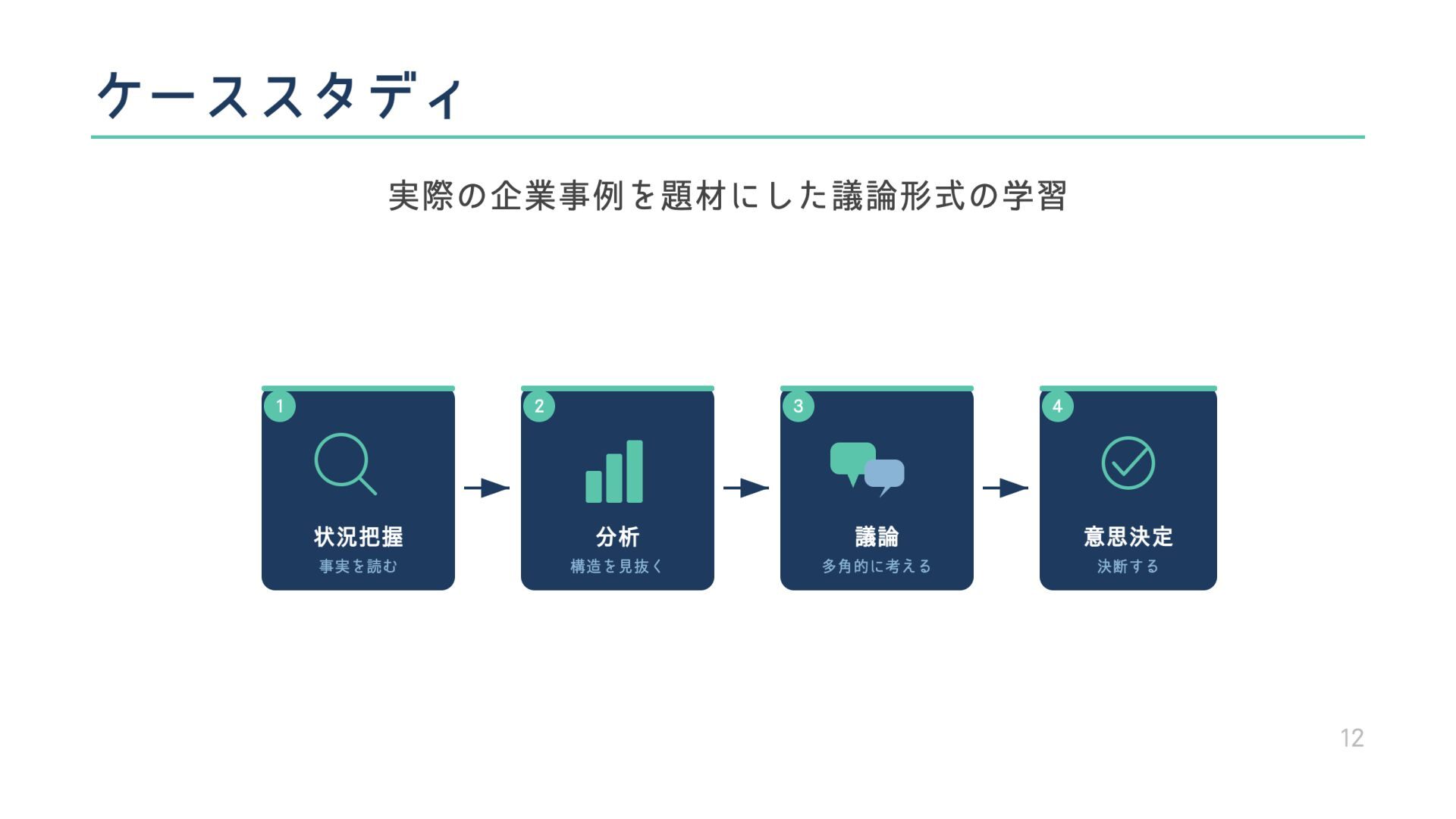 ケーススタディ

実際の企業事例を題材にした議論形式の学習

1
状況把握
事実を読む

2
分析
構造を見抜く

3
議論
多角的に考える

4
意思決定
決断する

12